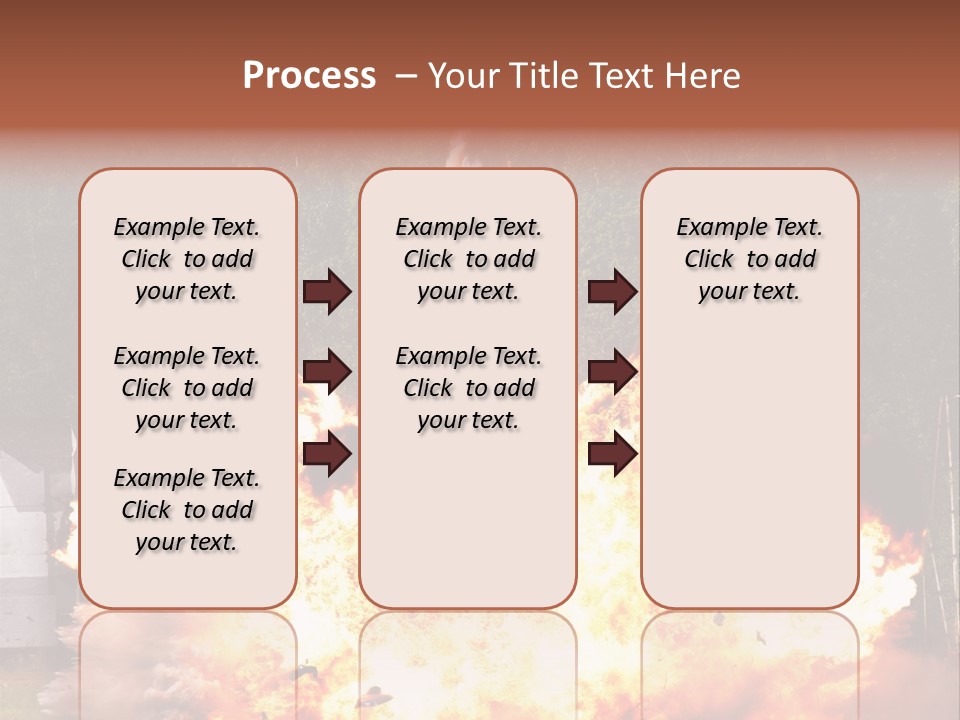 Process – Your Title Text Here

Example Text. Click to add your text.

Example Text. Click to add your text.

Example Text. Click to add your text.

Example Text. Click to add your text.

Example Text. Click to add your text.

Example Text. Click to add your text.